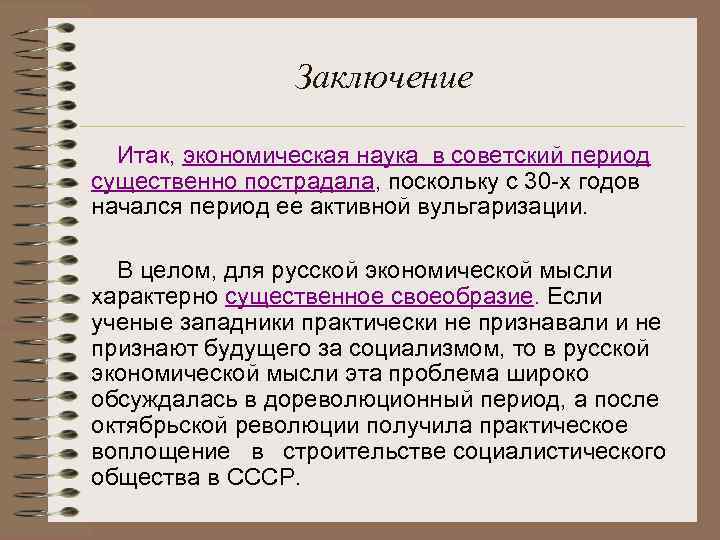 Заключение

Итак, экономическая наука в советский период существенно пострадала, поскольку с 30-х годов начался период ее активной вульгаризации.

В целом, для русской экономической мысли характерно существенное своеобразие. Если ученые западники практически не признавали и не признают будущего за социализмом, то в русской экономической мысли эта проблема широко обсуждалась в дореволюционный период, а после октябрьской революции получила практическое воплощение в строительстве социалистического общества в СССР.